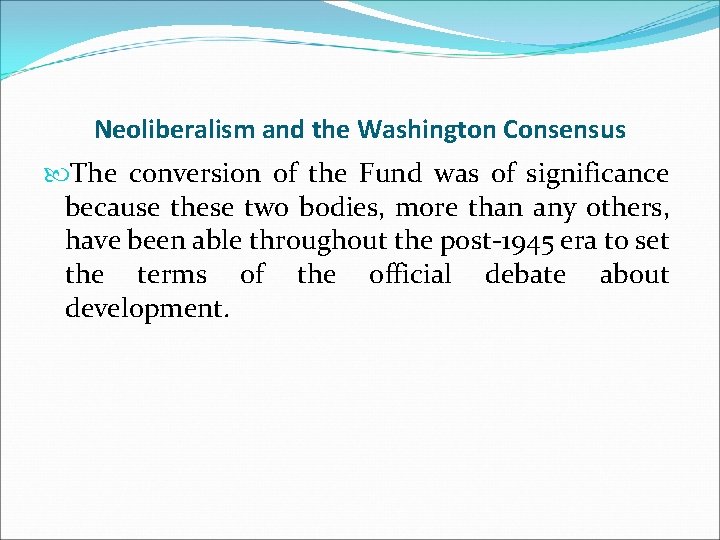 Neoliberalism and the Washington Consensus

The conversion of the Fund was of significance because these two bodies, more than any others, have been able throughout the post-1945 era to set the terms of the official debate about development.